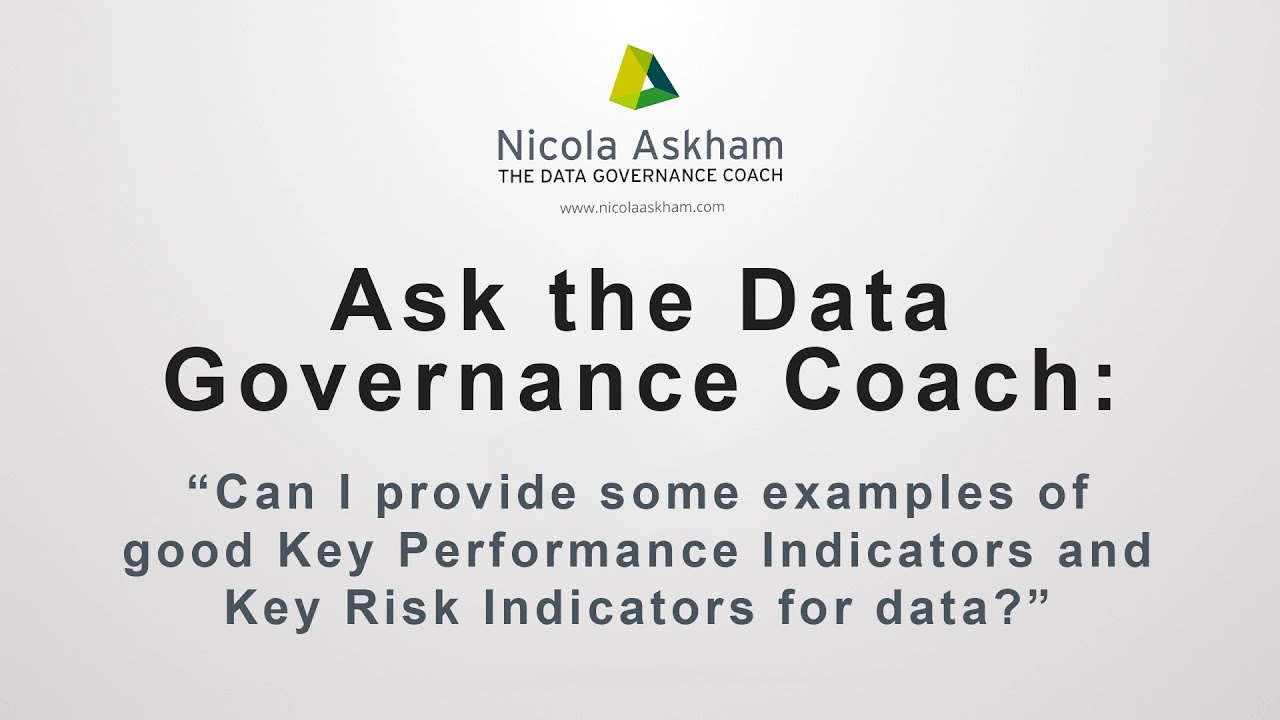 Nicola Askham
THE DATA GOVERNANCE COACH
www.nicolaaskham.com

Ask the Data Governance Coach:

“Can I provide some examples of good Key Performance Indicators and Key Risk Indicators for data?”